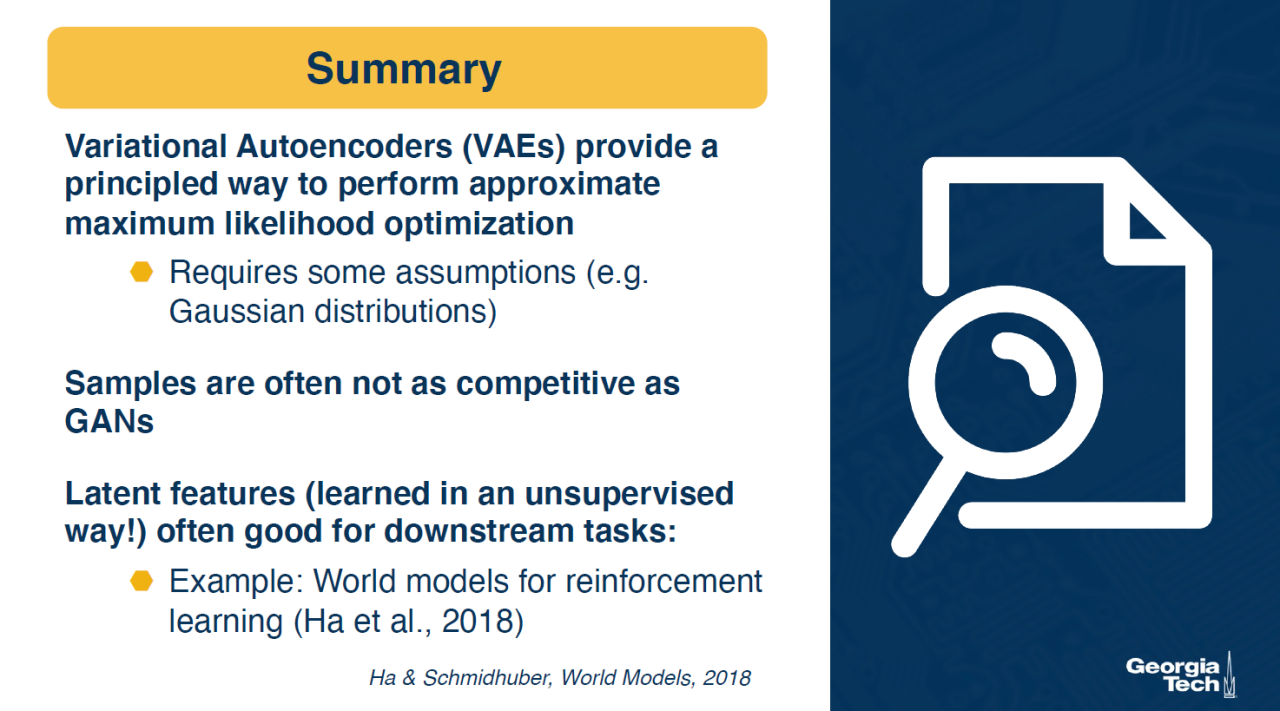 Summary

Variational Autoencoders (VAEs) provide a principled way to perform approximate maximum likelihood optimization

Requires some assumptions (e.g. Gaussian distributions)

Samples are often not as competitive as GANs

Latent features (learned in an unsupervised way!) often good for downstream tasks:

Example: World models for reinforcement learning (Ha et al., 2018)

Ha & Schmidhuber, World Models, 2018

Georgia Tech